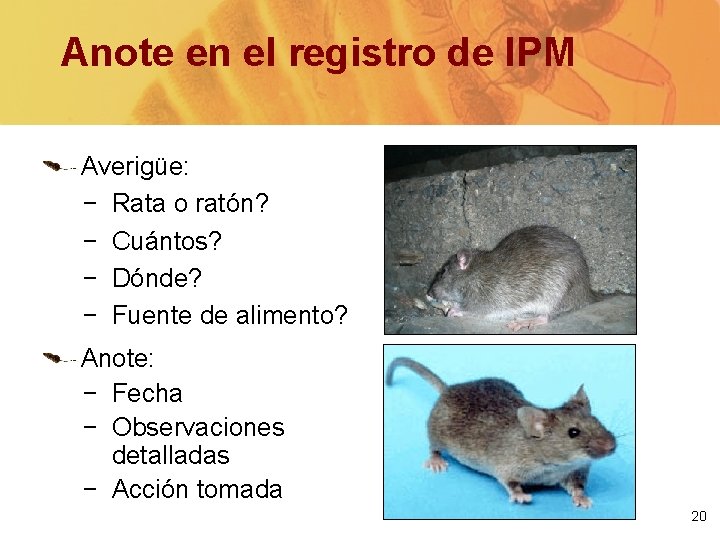 Anote en el registro de IPM

Averigüe:
– Rata o ratón?
– Cuántos?
– Dónde?
– Fuente de alimento?

Anote:
– Fecha
– Observaciones detalladas
– Acción tomada

20